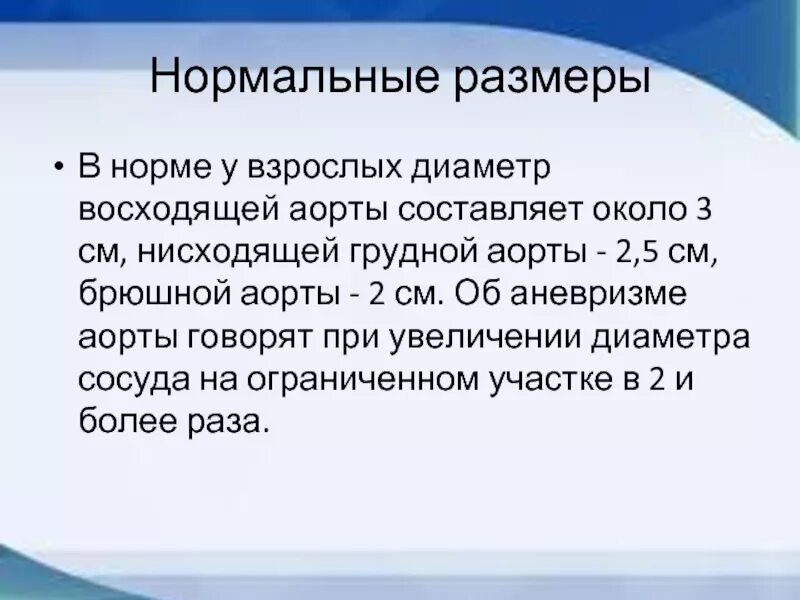 Нормальные размеры

• В норме у взрослых диаметр восходящей аорты составляет около 3 см, нисходящей грудной аорты - 2,5 см, брюшной аорты - 2 см. Об аневризме аорты говорят при увеличении диаметра сосуда на ограниченном участке в 2 и более раза.